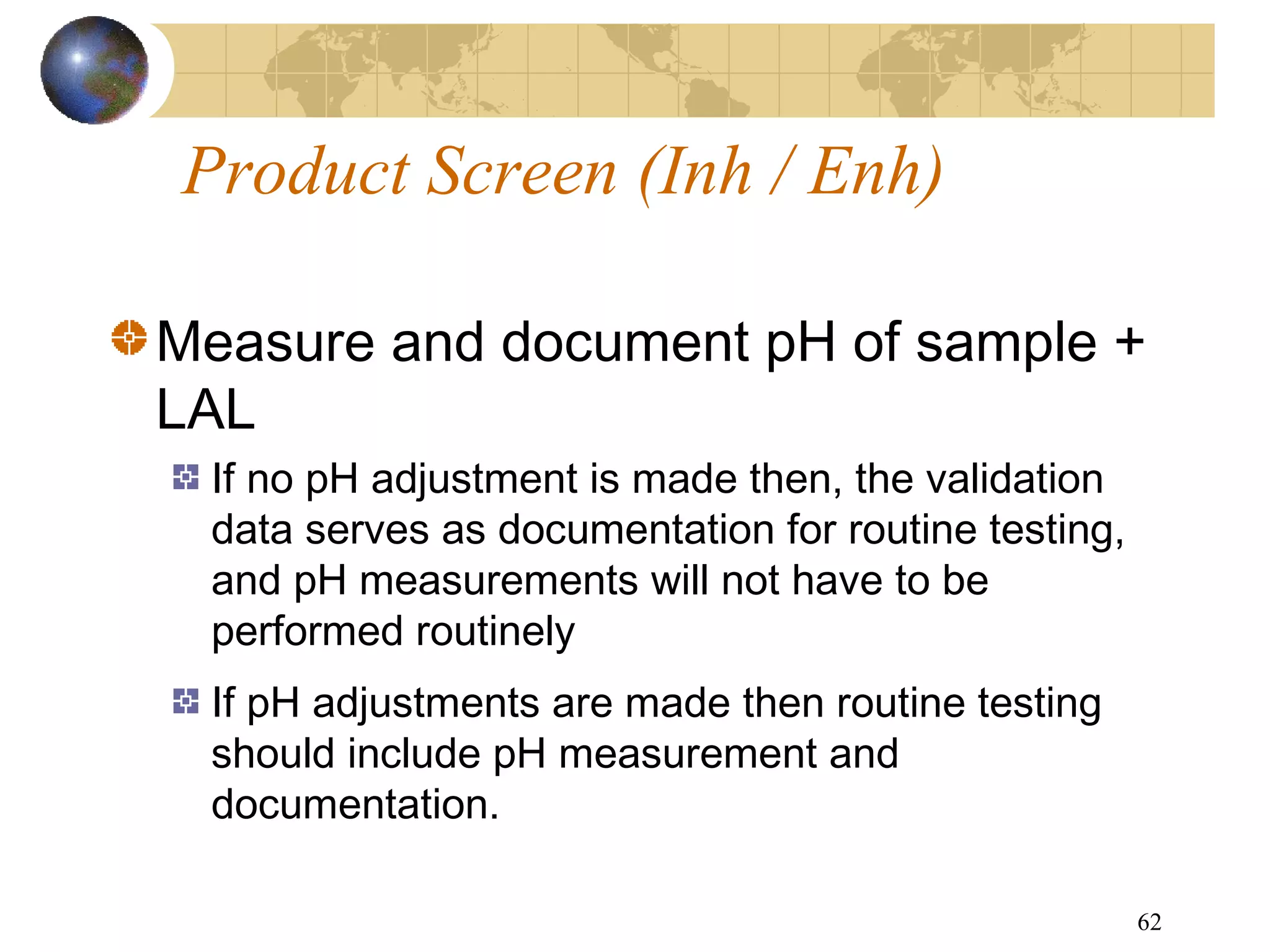 Product Screen (Inh / Enh)

Measure and document pH of sample + LAL

If no pH adjustment is made then, the validation data serves as documentation for routine testing, and pH measurements will not have to be performed routinely

If pH adjustments are made then routine testing should include pH measurement and documentation.

62